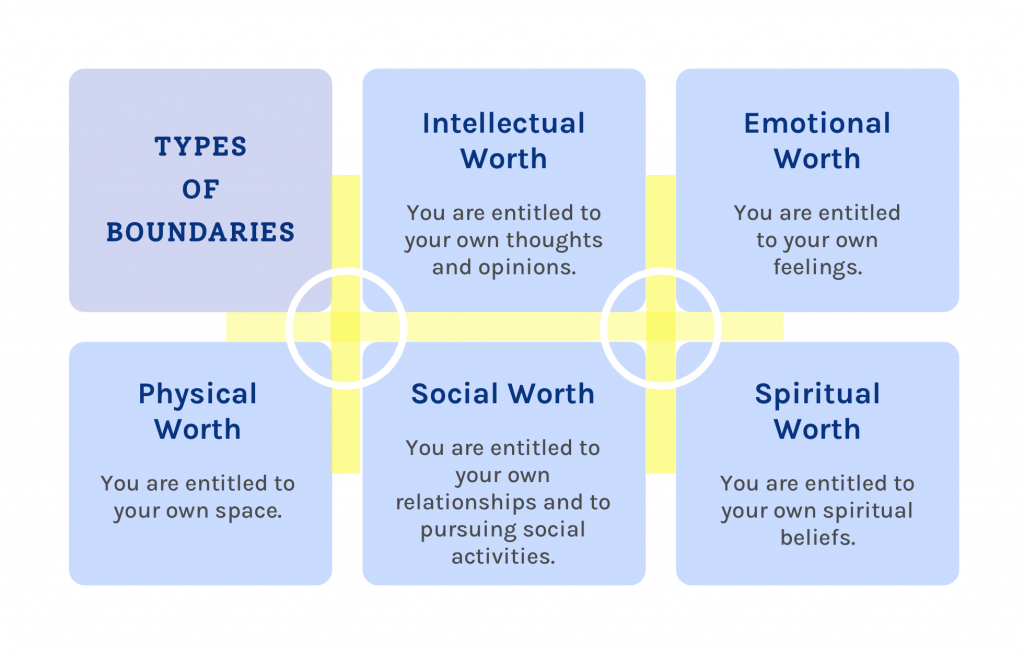 TYPES OF BOUNDARIES

Intellectual Worth

You are entitled to your own thoughts and opinions.

Emotional Worth

You are entitled to your own feelings.

Physical Worth

You are entitled to your own space.

Social Worth

You are entitled to your own relationships and to pursuing social activities.

Spiritual Worth

You are entitled to your own spiritual beliefs.